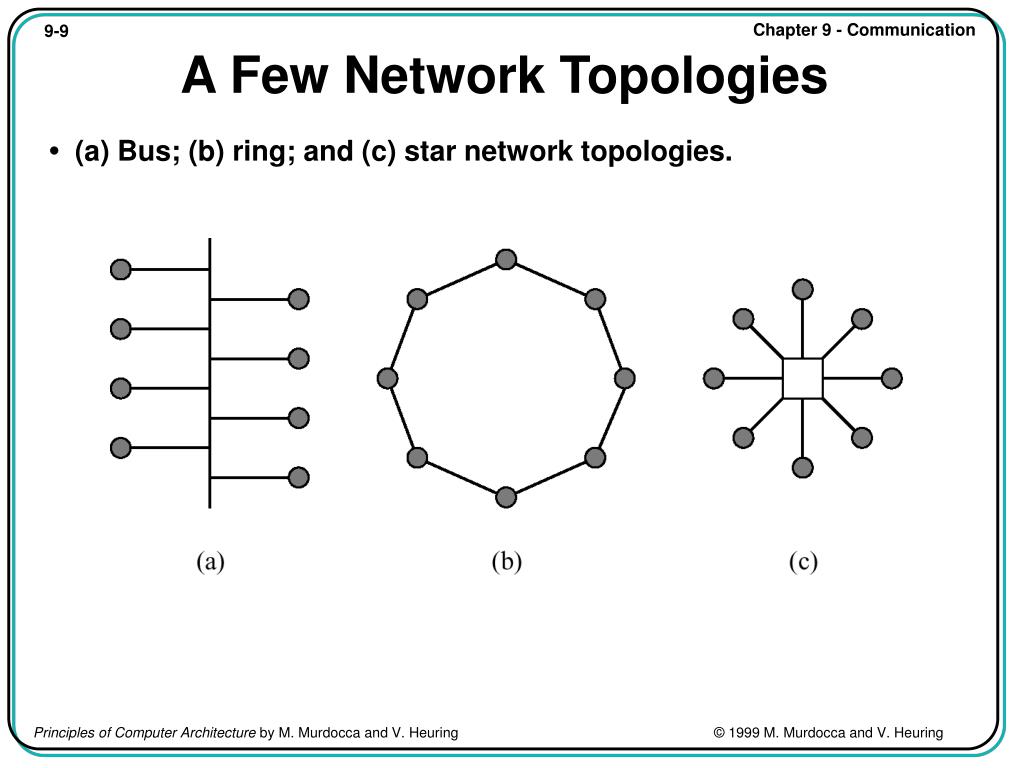 9-9

Chapter 9 - Communication

A Few Network Topologies

• (a) Bus; (b) ring; and (c) star network topologies.

(a)

(b)

(c)

Principles of Computer Architecture by M. Murdocca and V. Heuring

© 1999 M. Murdocca and V. Heuring